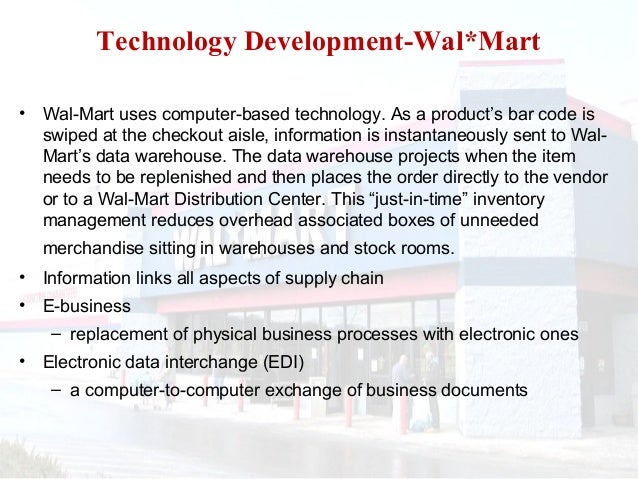 Technology Development-Wal*Mart

• Wal-Mart uses computer-based technology. As a product's bar code is swiped at the checkout aisle, information is instantaneously sent to Wal-Mart's data warehouse. The data warehouse projects when the item needs to be replenished and then places the order directly to the vendor or to a Wal-Mart Distribution Center. This "just-in-time" inventory management reduces overhead associated boxes of unneeded merchandise sitting in warehouses and stock rooms.
• Information links all aspects of supply chain
• E-business
– replacement of physical business processes with electronic ones
• Electronic data interchange (EDI)
– a computer-to-computer exchange of business documents